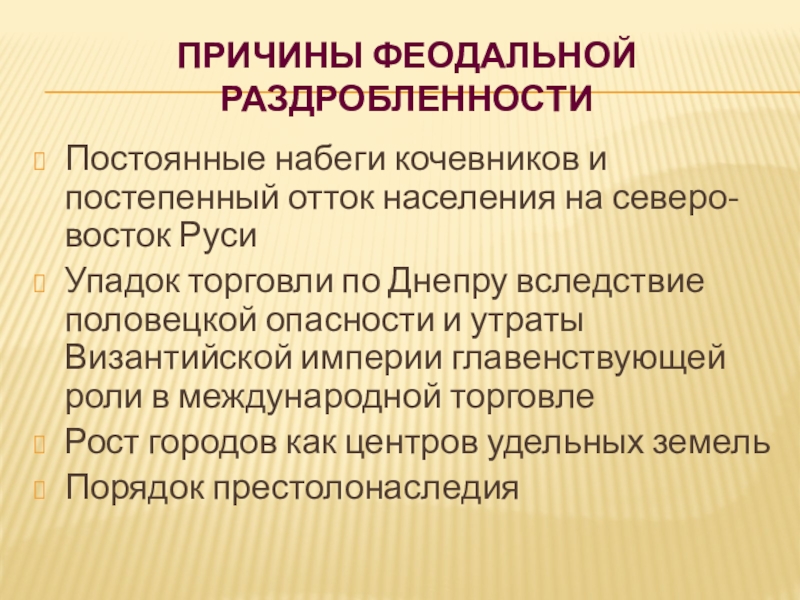 ПРИЧИНЫ ФЕОДАЛЬНОЙ РАЗДРОБЛЕННОСТИ

Постоянные набеги кочевников и постепенный отток населения на северо-восток Руси

Упадок торговли по Днепру вследствие половецкой опасности и утраты Византийской империи главенствующей роли в международной торговле

Рост городов как центров удельных земель

Порядок престолонаследия